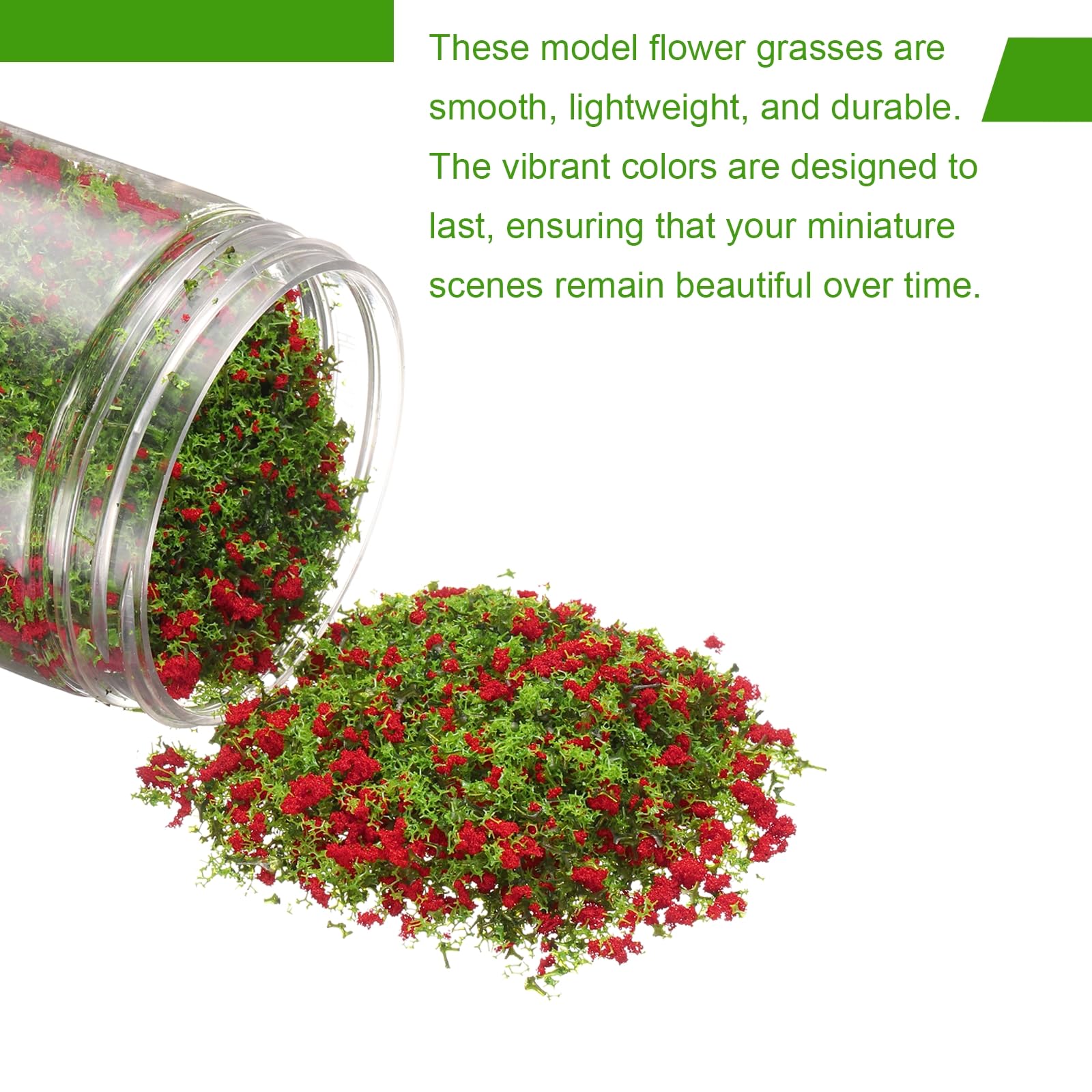 These model flower grasses are smooth, lightweight, and durable. The vibrant colors are designed to last, ensuring that your miniature scenes remain beautiful over time.